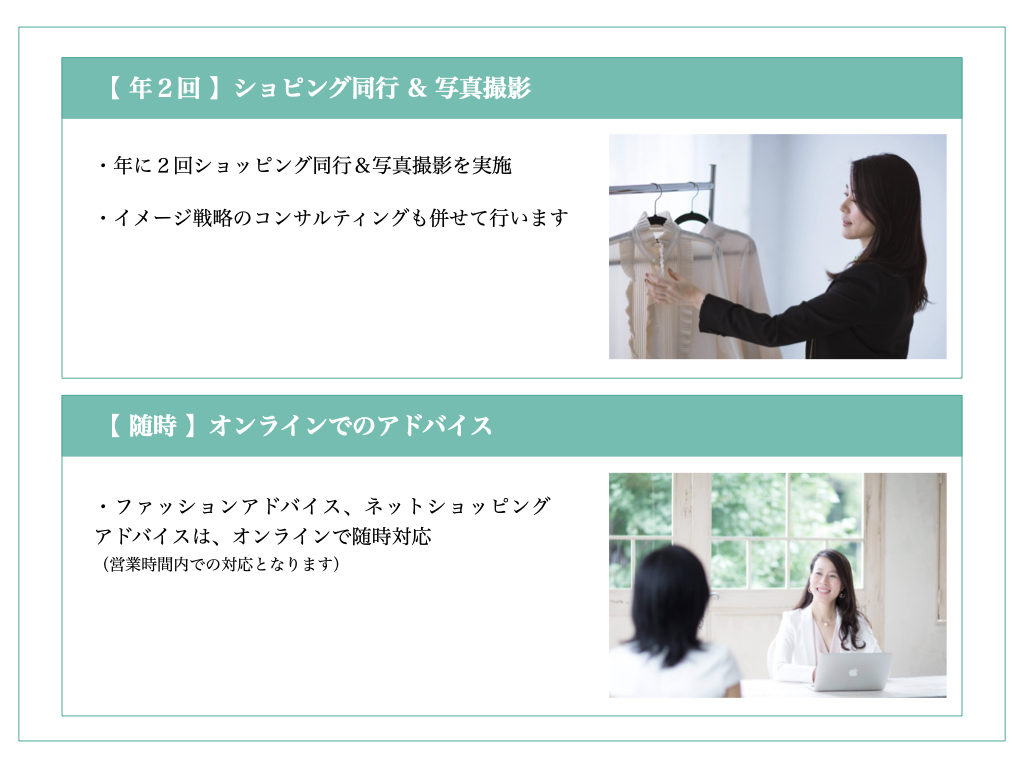 【 年２回 】ショピング同行 & 写真撮影

・年に２回ショッピング同行＆写真撮影を実施

・イメージ戦略のコンサルティングも併せて行います

【 随時 】オンラインでのアドバイス

・ファッションアドバイス、ネットショッピングアドバイスは、オンラインで随時対応
（営業時間内での対応となります）